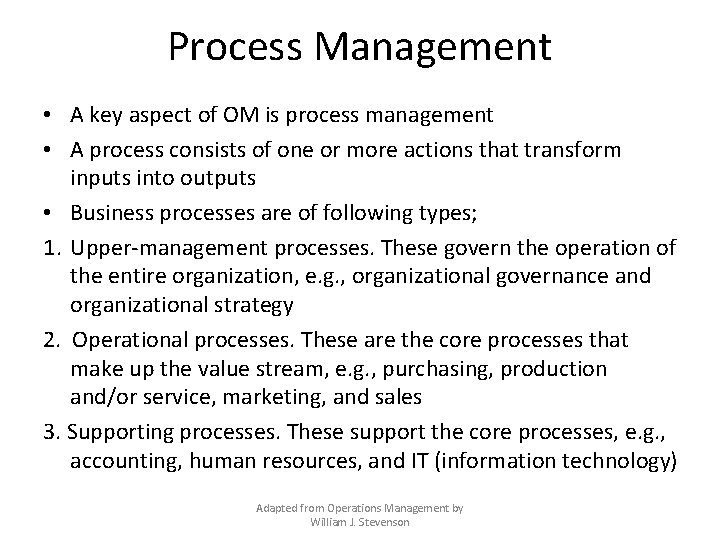 Process Management

• A key aspect of OM is process management

• A process consists of one or more actions that transform inputs into outputs

• Business processes are of following types;

1. Upper-management processes. These govern the operation of the entire organization, e.g., organizational governance and organizational strategy

2. Operational processes. These are the core processes that make up the value stream, e.g., purchasing, production and/or service, marketing, and sales

3. Supporting processes. These support the core processes, e.g., accounting, human resources, and IT (information technology)

Adapted from Operations Management by William J. Stevenson